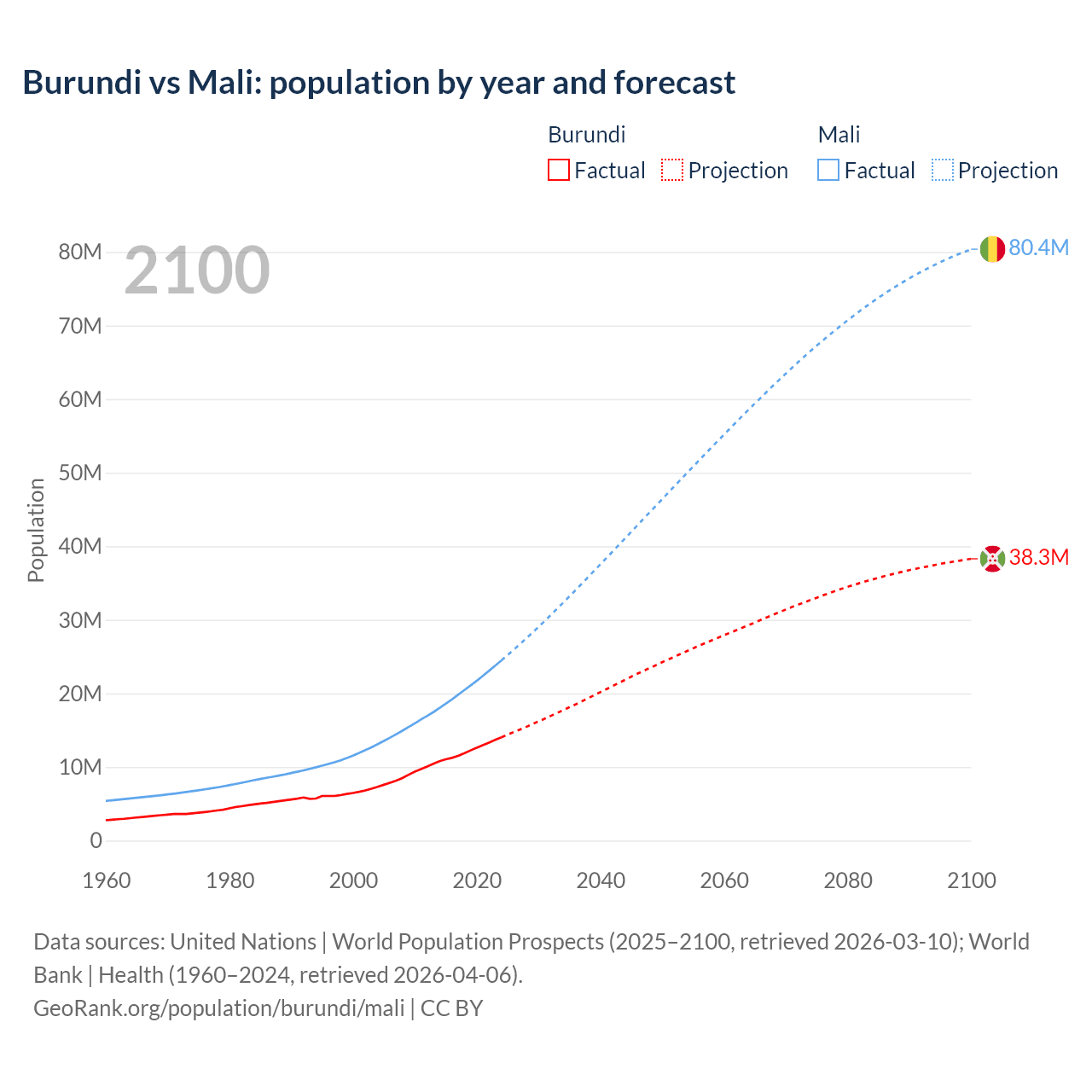 Burundi vs Mali: population by year and forecast

Burundi
Factual Projection

Mali
Factual Projection

2100

80M
70M
60M
50M
40M
30M
20M
10M
0

Population

80.4M
38.3M

1960 1980 2000 2020 2040 2060 2080 2100

Data sources: United Nations | World Population Prospects (2025–2100, retrieved 2026-03-10); World Bank | Health (1960–2024, retrieved 2026-04-06).
GeoRank.org/population/burundi/mali | CC BY